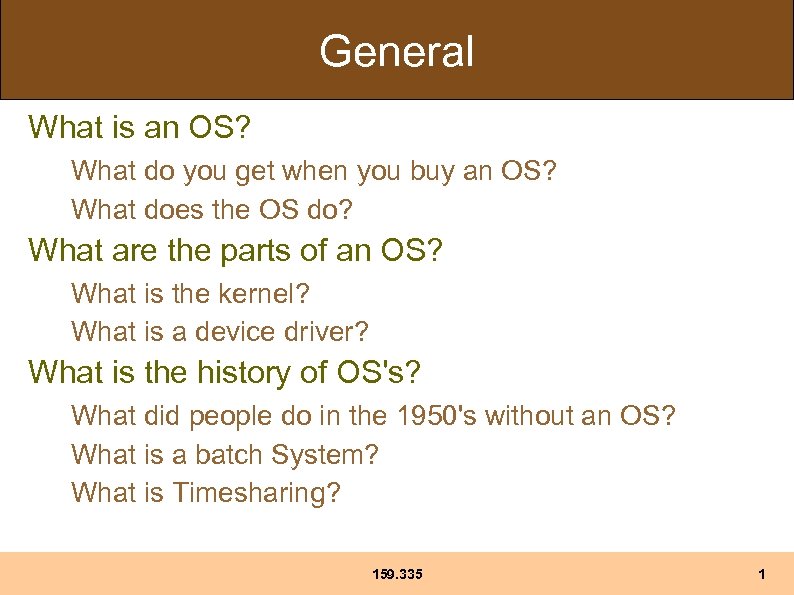 General

What is an OS?

What do you get when you buy an OS?

What does the OS do?

What are the parts of an OS?

What is the kernel?

What is a device driver?

What is the history of OS's?

What did people do in the 1950's without an OS?

What is a batch System?

What is Timesharing?

159.335

1